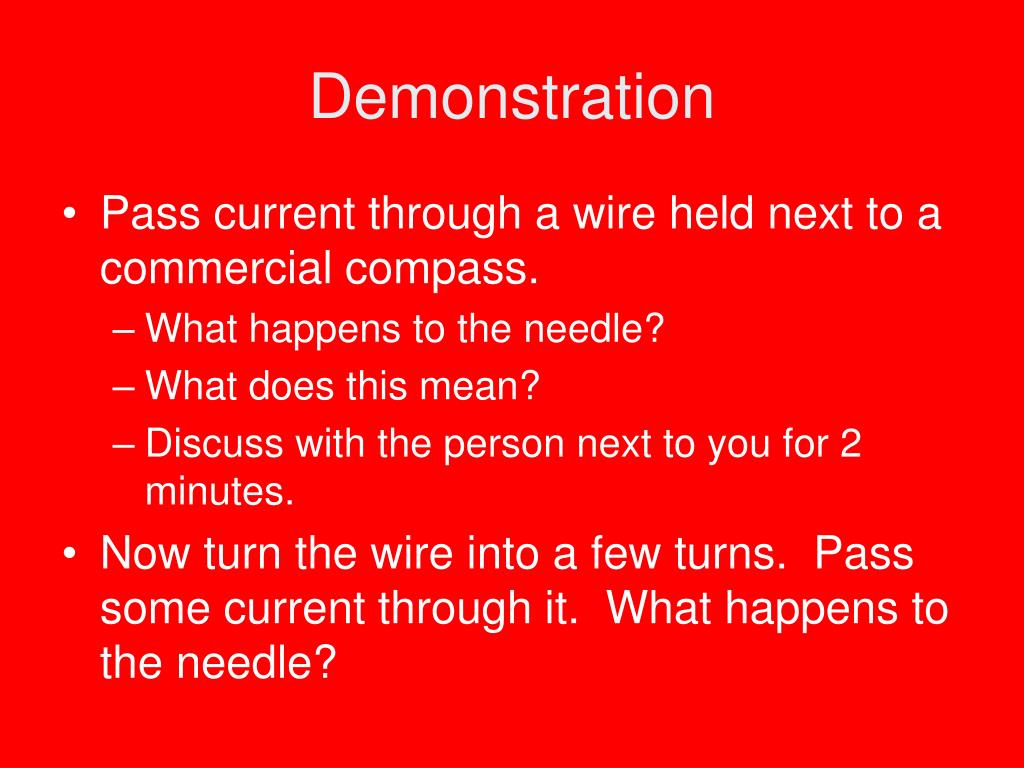 Demonstration

• Pass current through a wire held next to a commercial compass.
– What happens to the needle?
– What does this mean?
– Discuss with the person next to you for 2 minutes.
• Now turn the wire into a few turns. Pass some current through it. What happens to the needle?